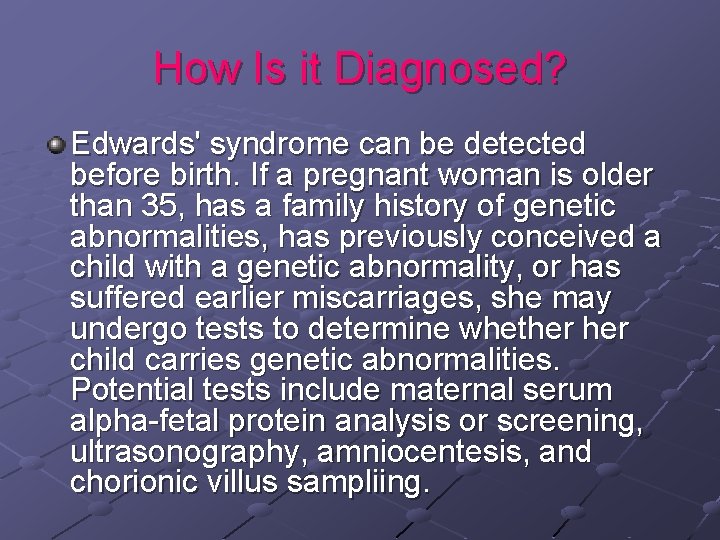 How Is it Diagnosed?

Edwards' syndrome can be detected before birth. If a pregnant woman is older than 35, has a family history of genetic abnormalities, has previously conceived a child with a genetic abnormality, or has suffered earlier miscarriages, she may undergo tests to determine whether her child carries genetic abnormalities. Potential tests include maternal serum alpha-fetal protein analysis or screening, ultrasonography, amniocentesis, and chorionic villus sampliing.